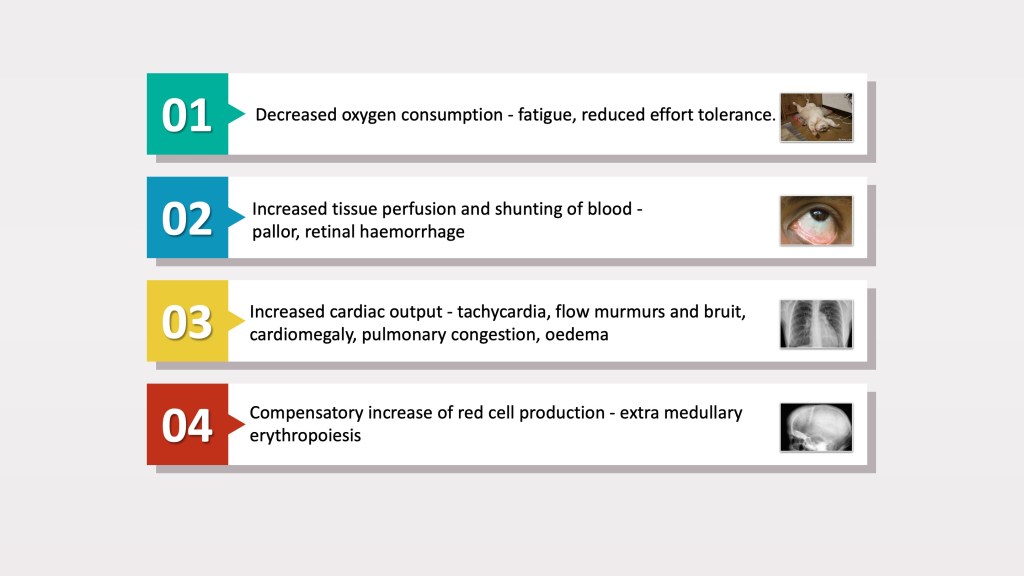 01
Decreased oxygen consumption - fatigue, reduced effort tolerance.

02
Increased tissue perfusion and shunting of blood - pallor, retinal haemorrhage

03
Increased cardiac output - tachycardia, flow murmurs and bruit, cardiomegaly, pulmonary congestion, oedema

04
Compensatory increase of red cell production - extra medullary erythropoiesis